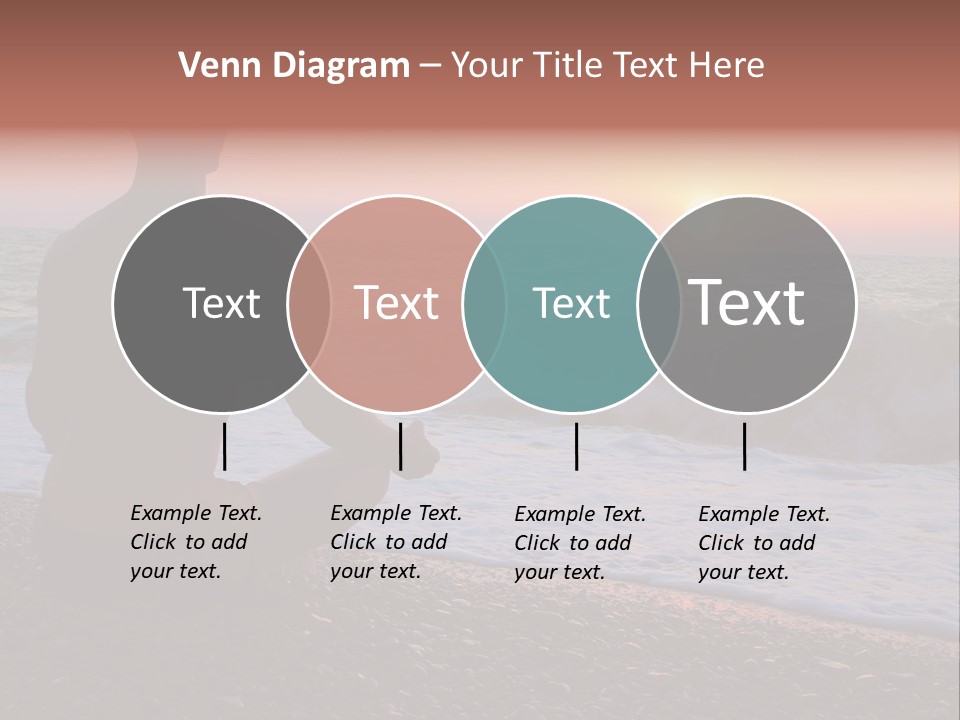 Venn Diagram – Your Title Text Here

Text

Text

Text

Text

Example Text. Click to add your text.

Example Text. Click to add your text.

Example Text. Click to add your text.

Example Text. Click to add your text.